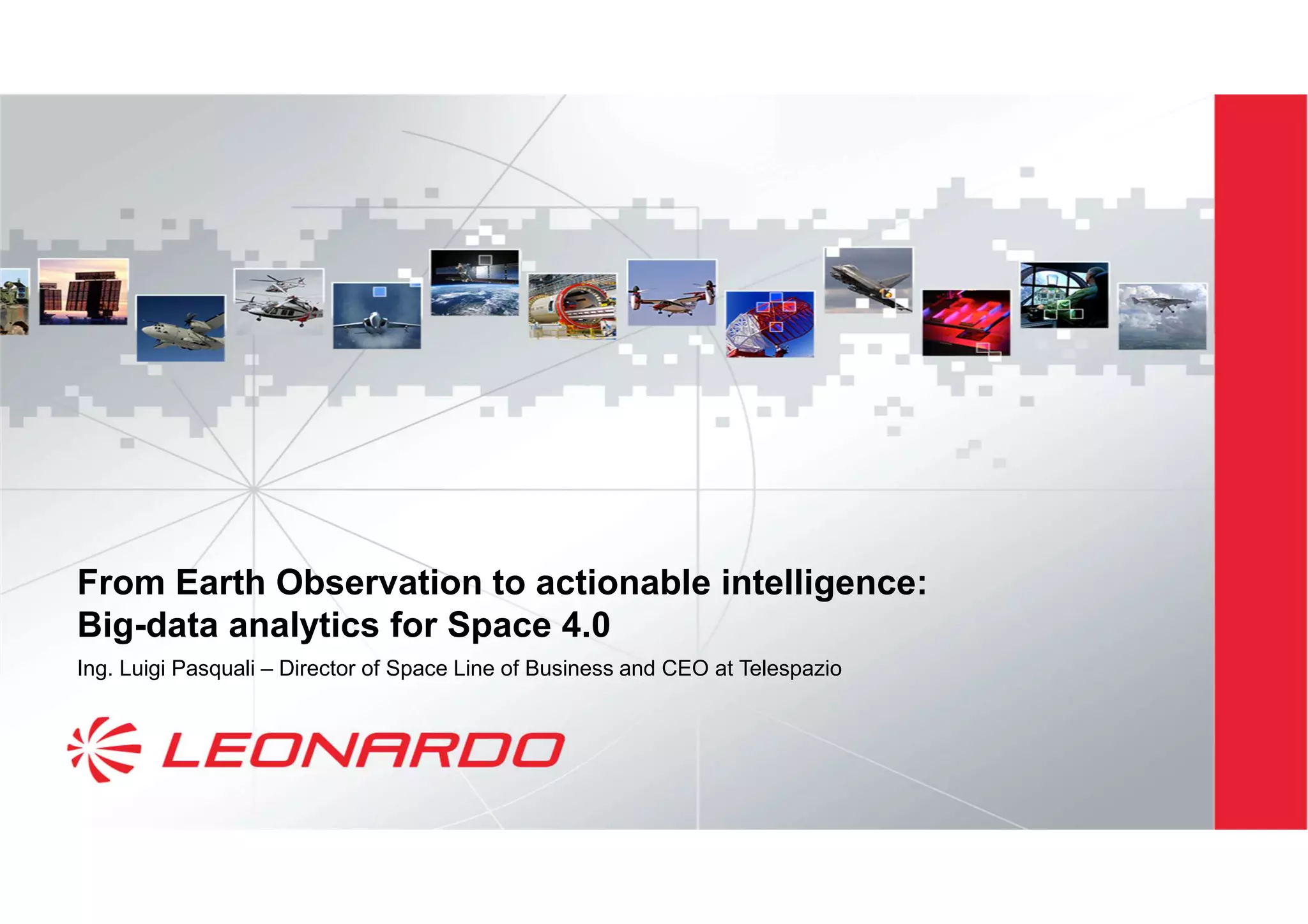 From Earth Observation to actionable intelligence: Big-data analytics for Space 4.0

Ing. Luigi Pasquali – Director of Space Line of Business and CEO at Telespazio

LEONARDO